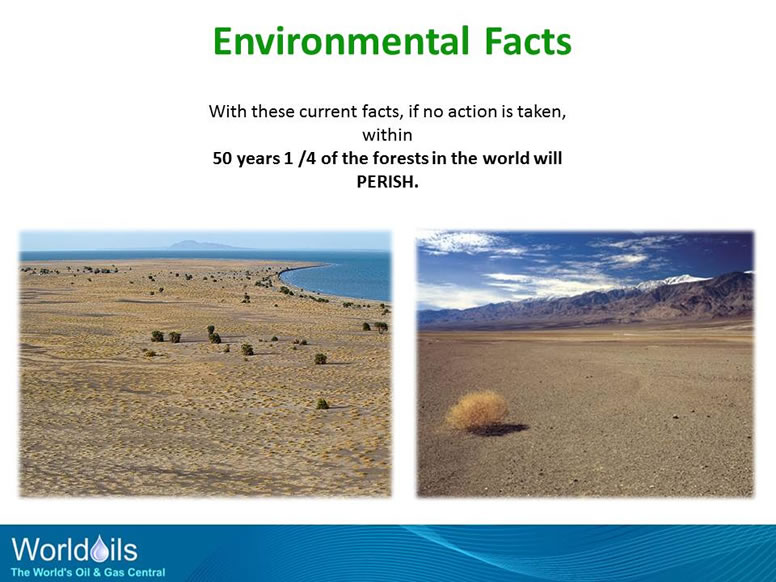 Environmental Facts

With these current facts, if no action is taken, within
50 years 1 /4 of the forests in the world will PERISH.

Worldoils
The World's Oil & Gas Central